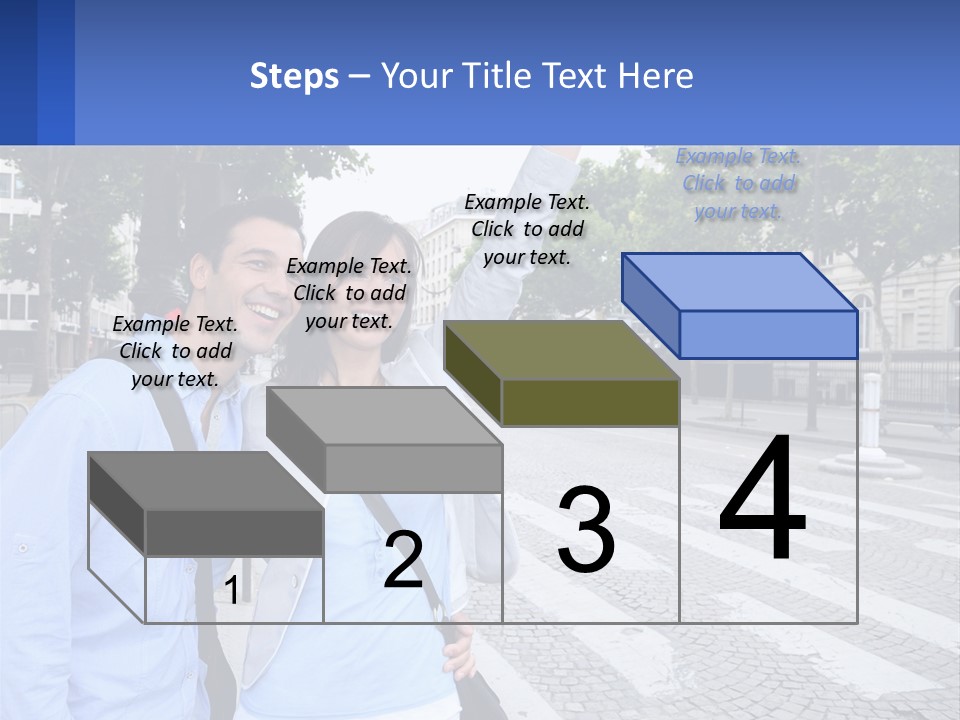 Steps – Your Title Text Here

Example Text. Click to add your text.

Example Text. Click to add your text.

Example Text. Click to add your text.

Example Text. Click to add your text.

1

2

3

4